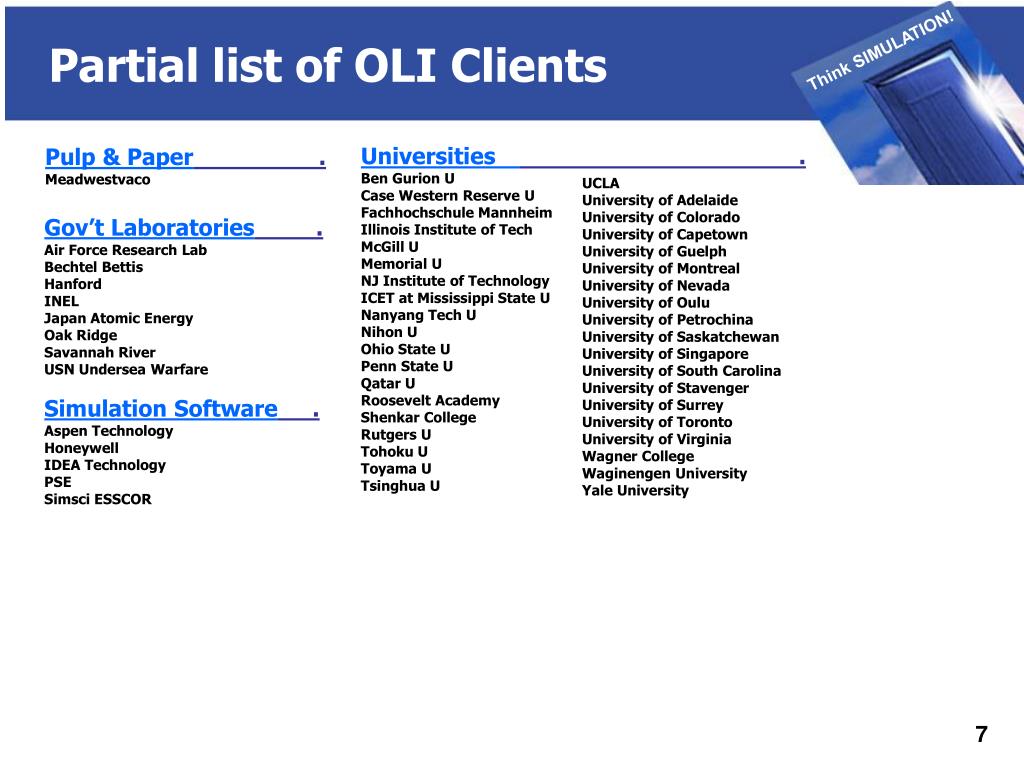 Partial list of OLI Clients

Think SIMULATION!

Pulp & Paper .
Meadwestvaco

Gov't Laboratories .
Air Force Research Lab
Bechtel Bettis
Hanford
INEL
Japan Atomic Energy
Oak Ridge
Savannah River
USN Undersea Warfare

Simulation Software .
Aspen Technology
Honeywell
IDEA Technology
PSE
Simsci ESSCOR

Universities .
Ben Gurion U
Case Western Reserve U
Fachhochschule Mannheim
Illinois Institute of Tech
McGill U
Memorial U
NJ Institute of Technology
ICET at Mississippi State U
Nanyang Tech U
Nihon U
Ohio State U
Penn State U
Qatar U
Roosevelt Academy
Shenkar College
Rutgers U
Tohoku U
Toyama U
Tsinghua U

UCLA
University of Adelaide
University of Colorado
University of Capetown
University of Guelph
University of Montreal
University of Nevada
University of Oulu
University of Petrochina
University of Saskatchewan
University of Singapore
University of South Carolina
University of Stavenger
University of Surrey
University of Toronto
University of Virginia
Wagner College
Waginengen University
Yale University

7